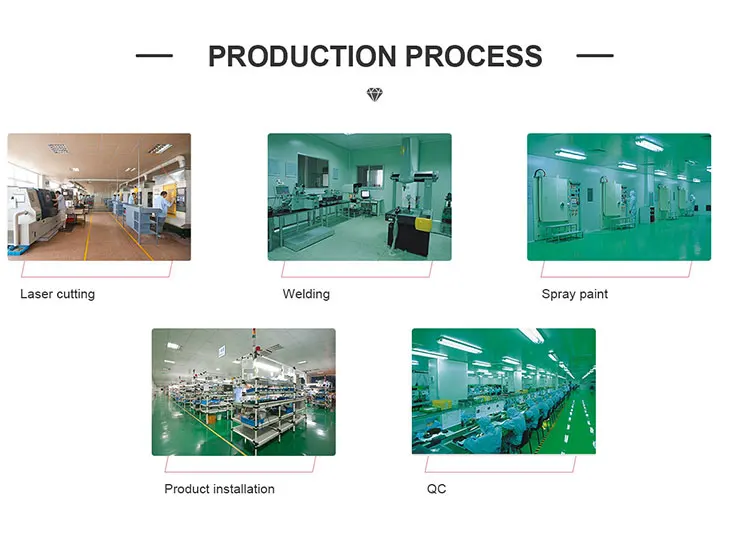 PRODUCTION PROCESS

Laser cutting

Welding

Spray paint

Product installation

QC